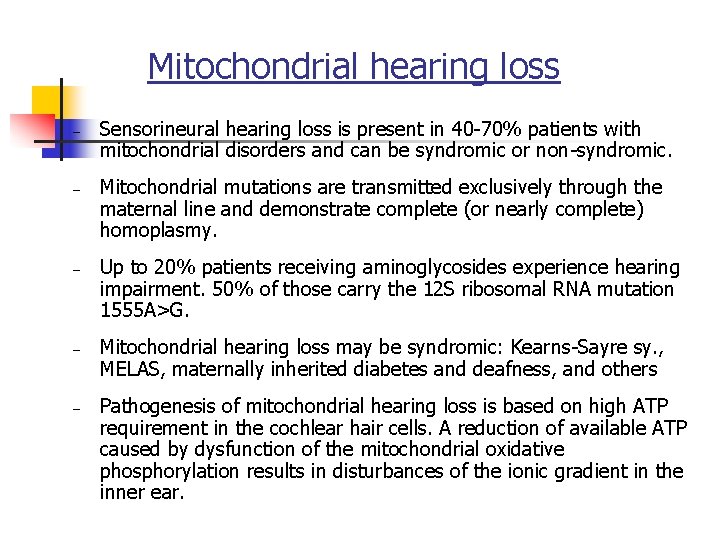 Mitochondrial hearing loss

– Sensorineural hearing loss is present in 40-70% patients with mitochondrial disorders and can be syndromic or non-syndromic.

– Mitochondrial mutations are transmitted exclusively through the maternal line and demonstrate complete (or nearly complete) homoplasmy.

– Up to 20% patients receiving aminoglycosides experience hearing impairment. 50% of those carry the 12S ribosomal RNA mutation 1555A>G.

– Mitochondrial hearing loss may be syndromic: Kearns-Sayre sy., MELAS, maternally inherited diabetes and deafness, and others

– Pathogenesis of mitochondrial hearing loss is based on high ATP requirement in the cochlear hair cells. A reduction of available ATP caused by dysfunction of the mitochondrial oxidative phosphorylation results in disturbances of the ionic gradient in the inner ear.